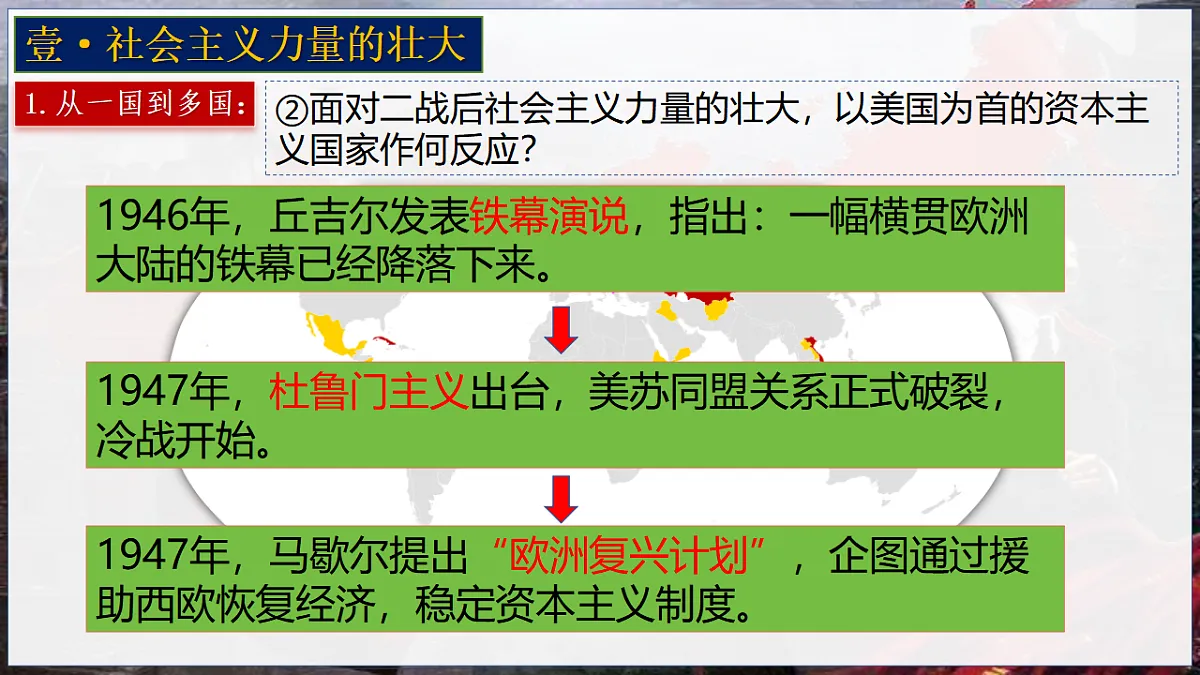 壹·社会主义力量的壮大

1. 从一国到多国：

②面对二战后社会主义力量的壮大，以美国为首的资本主义国家作何反应？

1946年，丘吉尔发表铁幕演说，指出：一幅横贯欧洲大陆的铁幕已经降落下来。

1947年，杜鲁门主义出台，美苏同盟关系正式破裂，冷战开始。

1947年，马歇尔提出“欧洲复兴计划”，企图通过援助西欧恢复经济，稳定资本主义制度。